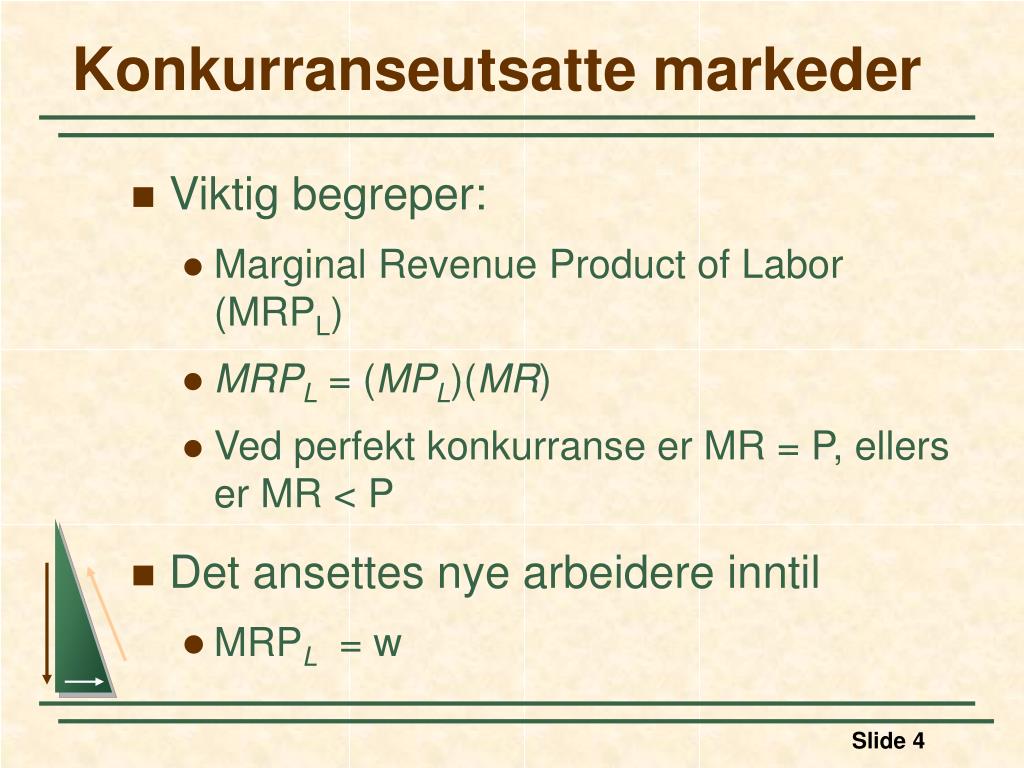 Konkurranseutsatte markeder

Viktig begreper:

Marginal Revenue Product of Labor ($MRP_L$)

$MRP_L = (MP_L)(MR)$

Ved perfekt konkurranse er MR = P, ellers er MR < P

Det ansettes nye arbeidere inntil

$MRP_L = w$

Slide 4